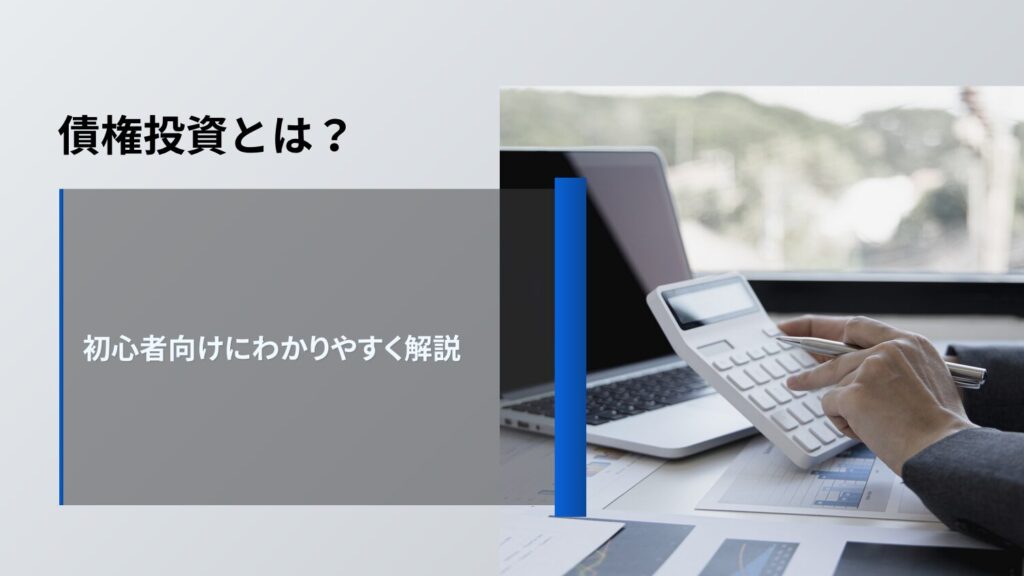 債権投資とは？

初心者向けにわかりやすく解説